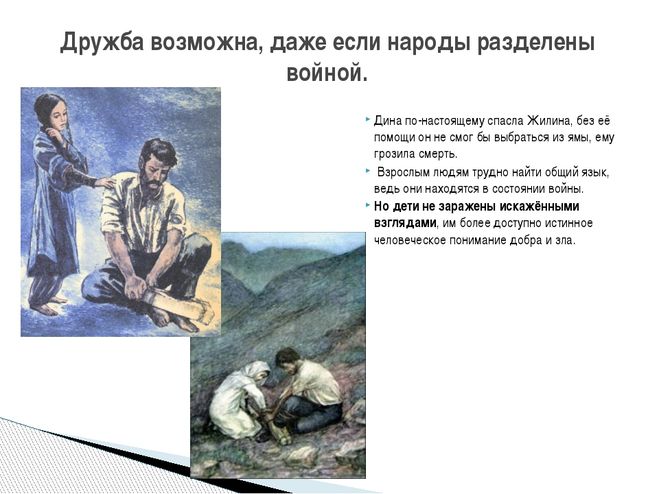 Дружба возможна, даже если народы разделены войной.

Дина по-настоящему спасла Жилина, без её помощи он не смог бы выбраться из ямы, ему грозила смерть.

Взрослым людям трудно найти общий язык, ведь они находятся в состоянии войны.

Но дети не заражены искажёнными взглядами, им более доступно истинное человеческое понимание добра и зла.